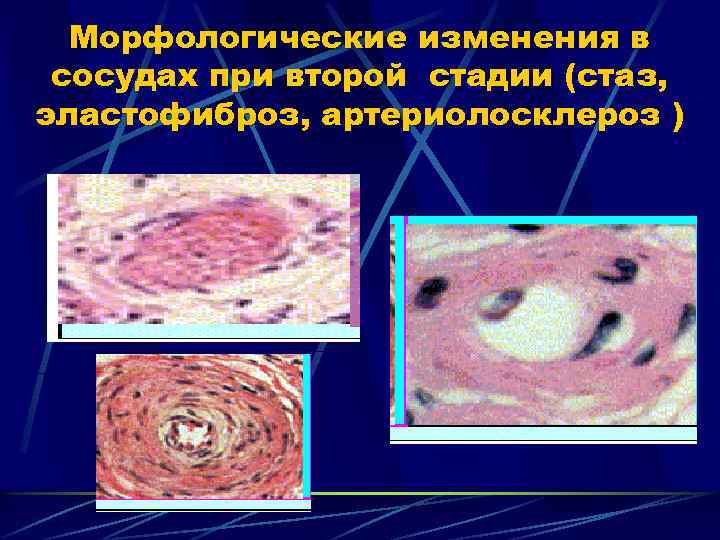 Морфологические изменения в сосудах при второй стадии (стаз, эластофиброз, артериолосклероз )